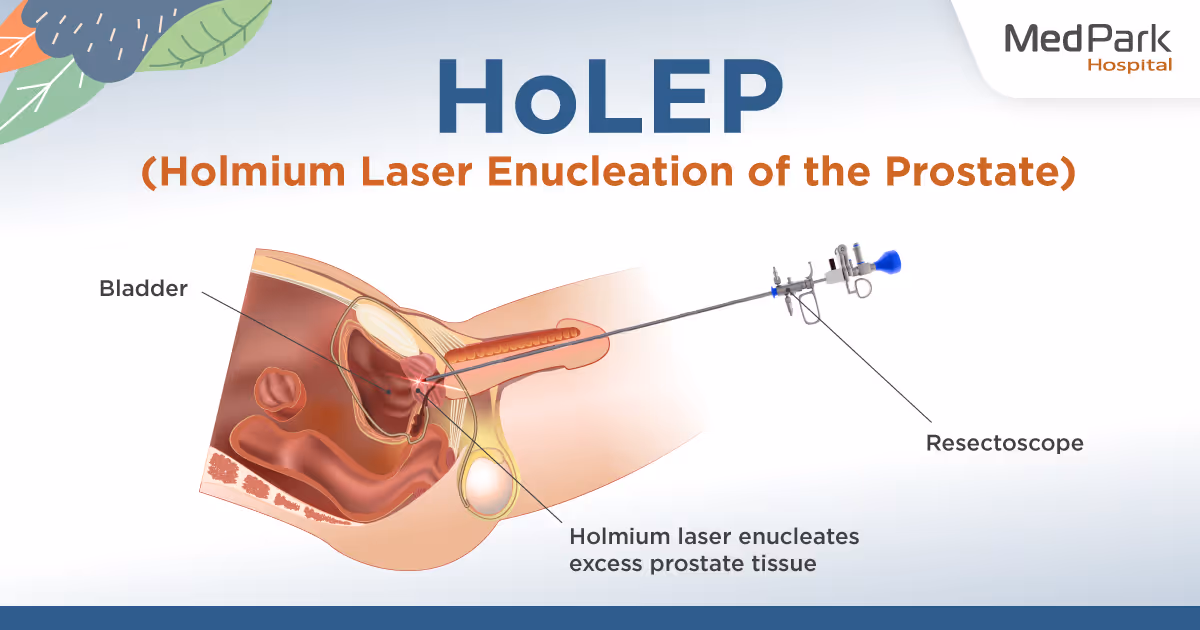 MedPark
Hospital

HoLEP
(Holmium Laser Enucleation of the Prostate)

Bladder

Resectoscope

Holmium laser enucleates excess prostate tissue